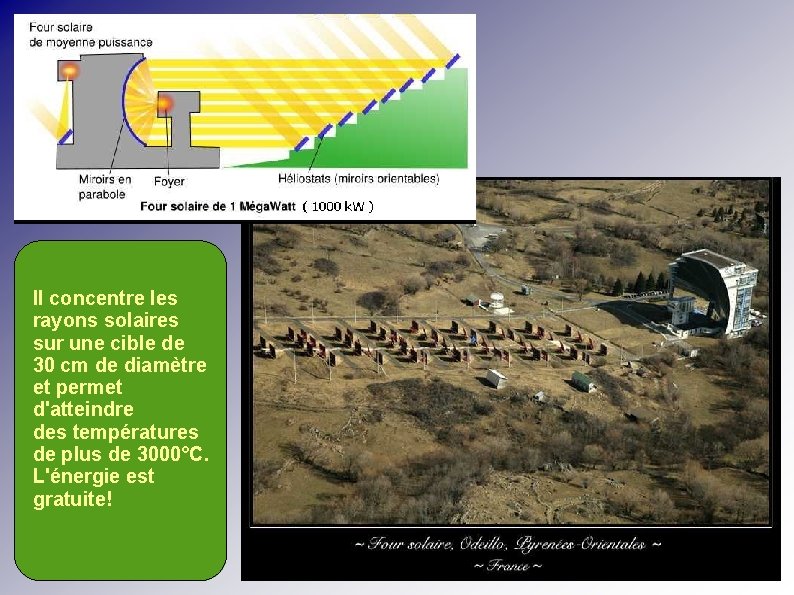 Four solaire
de moyenne puissance

Miroirs en parabole

Foyer

Héliostats (miroirs orientables)

Four solaire de 1 MégaWatt ( 1000 kW )

Il concentre les rayons solaires sur une cible de 30 cm de diamètre et permet d'atteindre des températures de plus de 3000°C. L'énergie est gratuite!

~ Four solaire, Odeillo, Pyrenées-Orientales ~
~ France ~